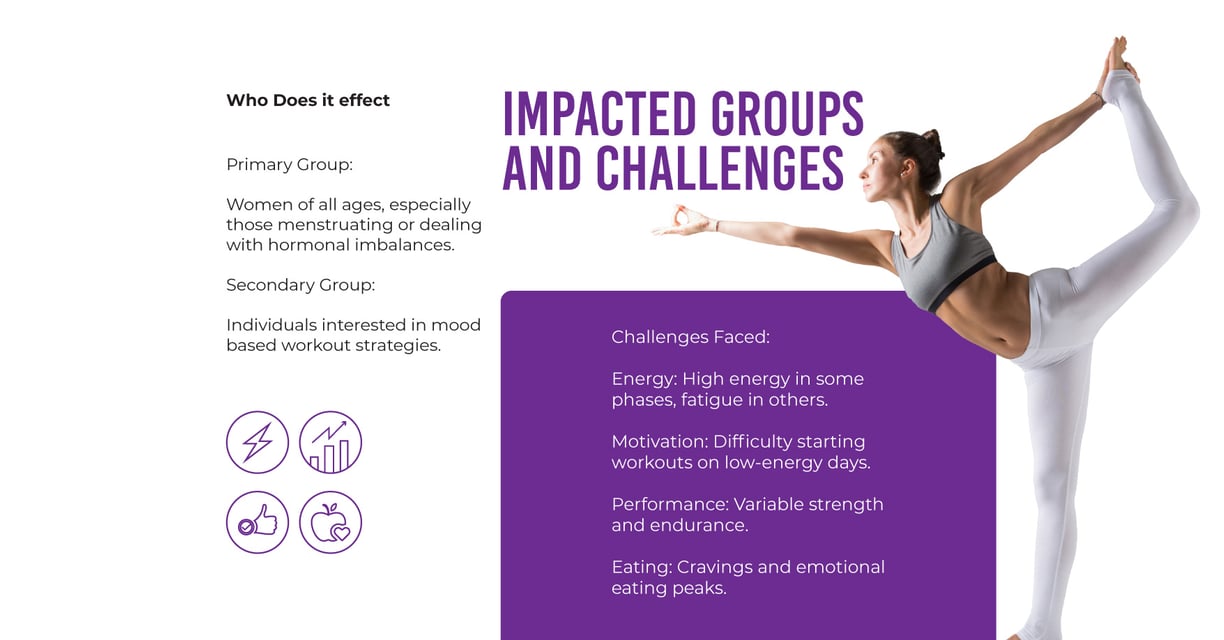 Who Does it effect

Primary Group:

Women of all ages, especially those menstruating or dealing with hormonal imbalances.

Secondary Group:

Individuals interested in mood based workout strategies.

IMPACTED GROUPS AND CHALLENGES

Challenges Faced:

Energy: High energy in some phases, fatigue in others.

Motivation: Difficulty starting workouts on low-energy days.

Performance: Variable strength and endurance.

Eating: Cravings and emotional eating peaks.